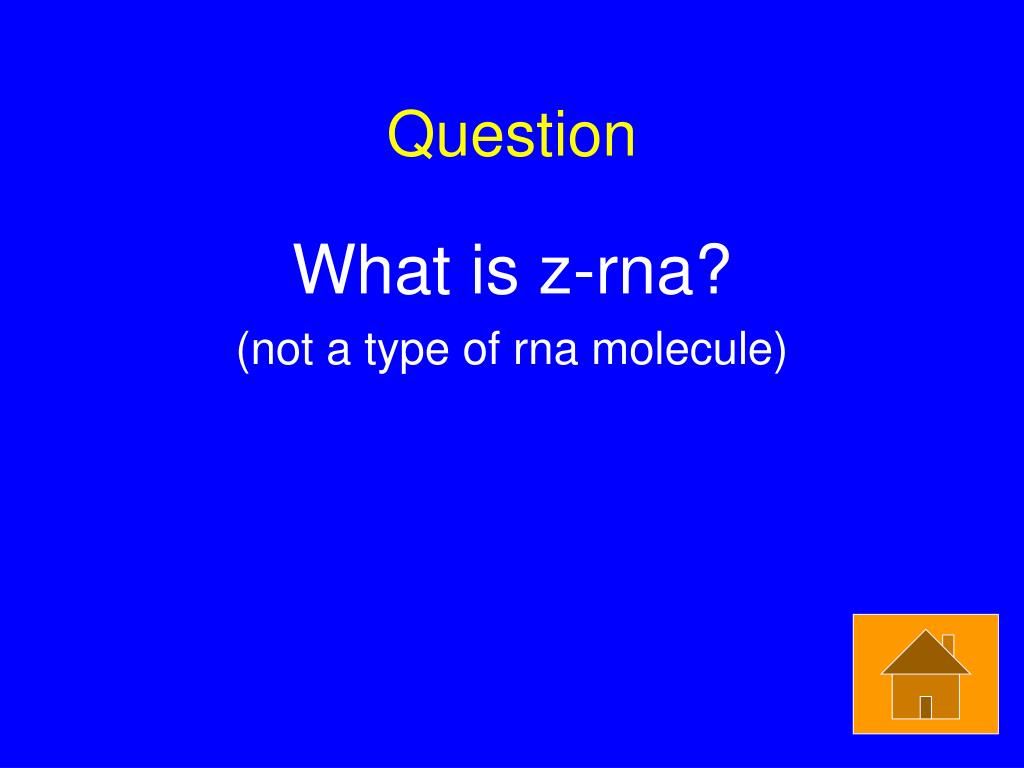 Question

What is z-rna?

(not a type of rna molecule)